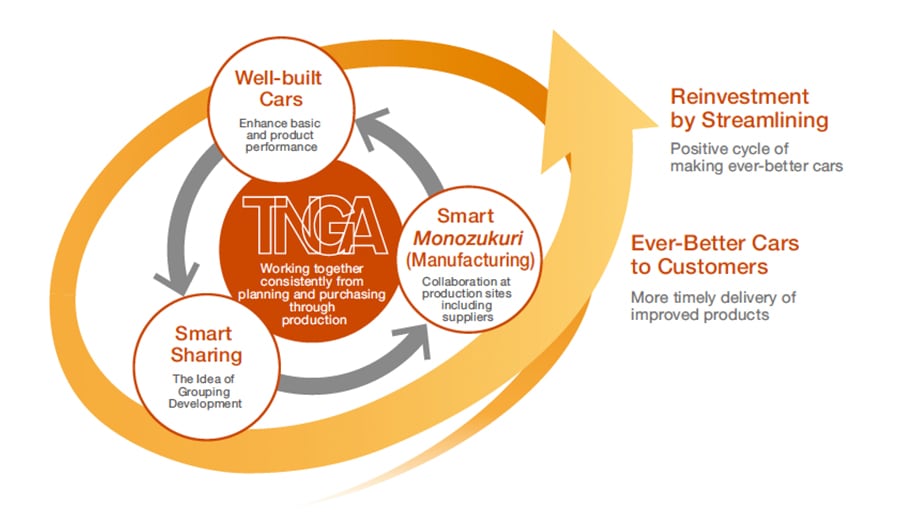 Well-built Cars
Enhance basic and product performance

TNGA
Working together consistently from planning and purchasing through production

Smart Monozukuri (Manufacturing)
Collaboration at production sites including suppliers

Smart Sharing
The Idea of Grouping Development

Reinvestment by Streamlining
Positive cycle of making ever-better cars

Ever-Better Cars to Customers
More timely delivery of improved products